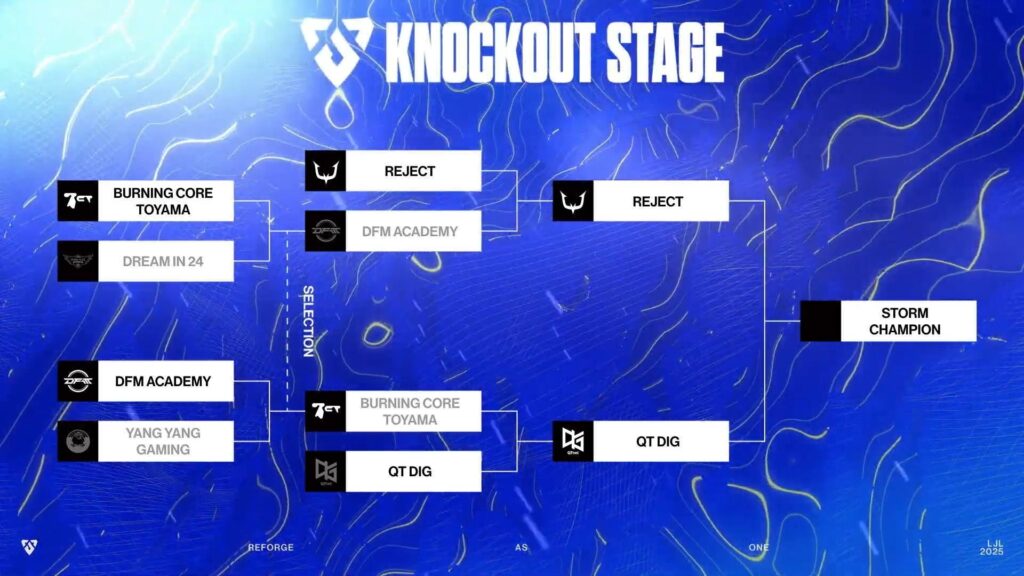 KNOCKOUT STAGE

BURNING CORE TOYAMA

DREAM IN 24

DFM ACADEMY

YANG YANG GAMING

SELECTION

REJECT

DFM ACADEMY

BURNING CORE TOYAMA

QT DIG

REJECT

QT DIG

STORM CHAMPION

REFORGE AS ONE

LJL 2025